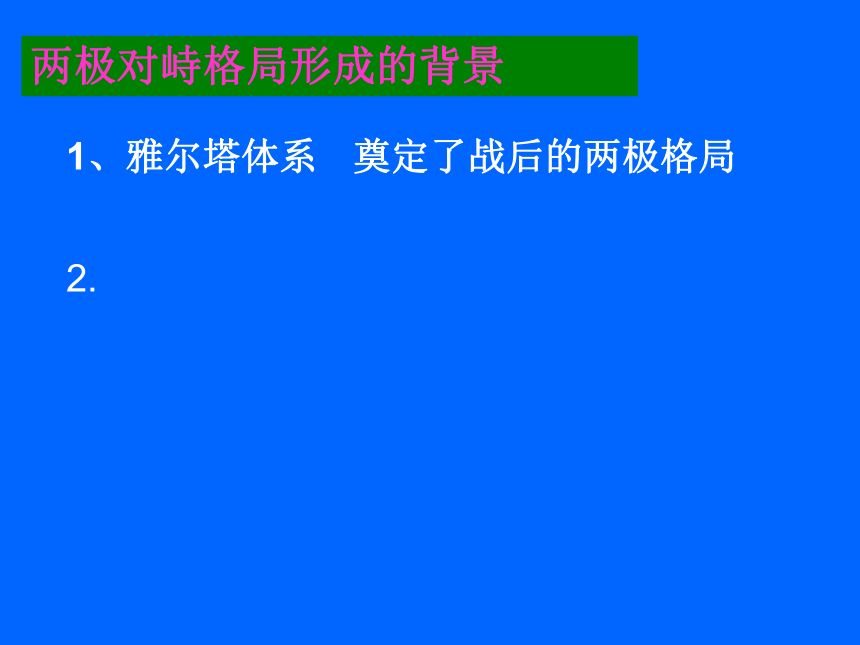 两极对峙格局形成的背景

1、雅尔塔体系　奠定了战后的两极格局

2.